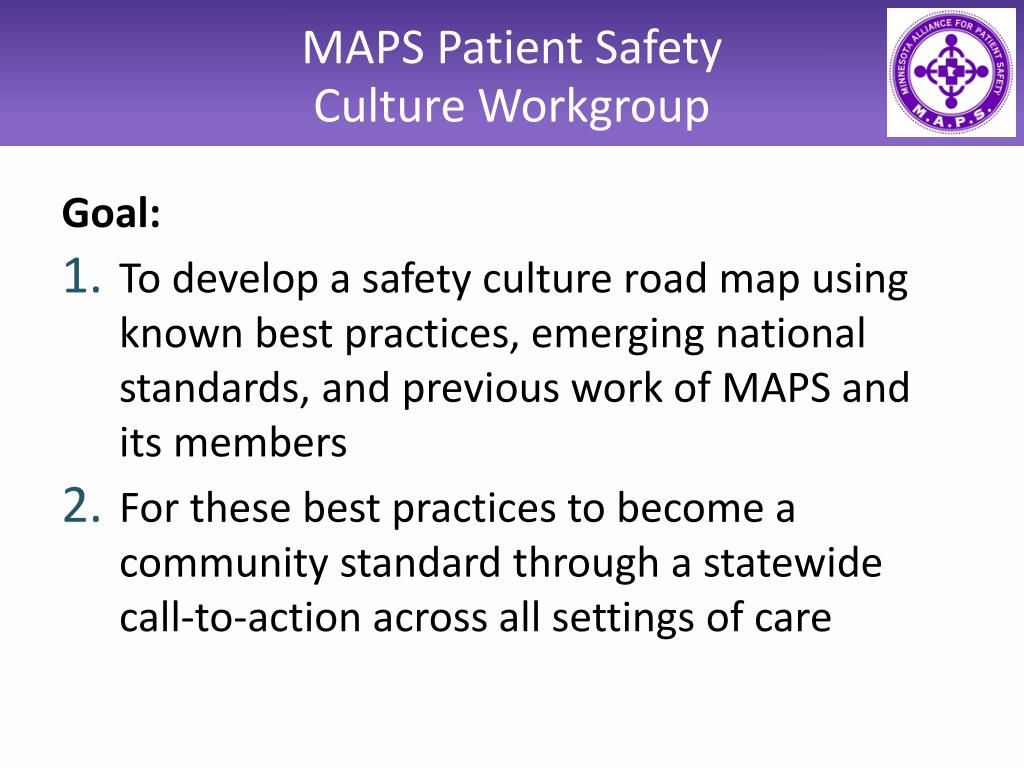 MAPS Patient Safety Culture Workgroup

MINNESOTA ALLIANCE FOR PATIENT SAFETY
M.A.P.S.

Goal:
1. To develop a safety culture road map using known best practices, emerging national standards, and previous work of MAPS and its members
2. For these best practices to become a community standard through a statewide call-to-action across all settings of care